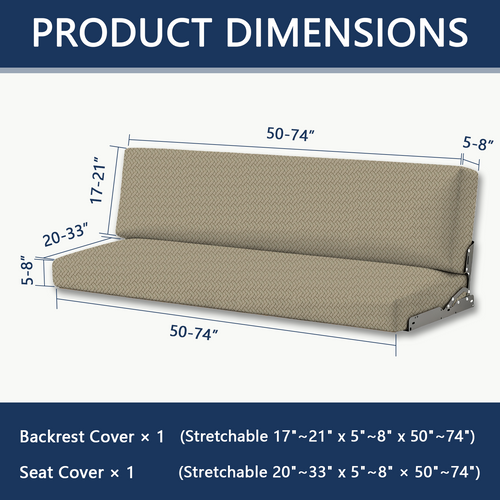 PRODUCT DIMENSIONS

50-74″

5-8″

17-21″

20-33″

5-8″

50-74″

Backrest Cover × 1 (Stretchable 17"~21" x 5"~8" x 50"~74")

Seat Cover × 1 (Stretchable 20"~33" x 5"~8" × 50"~74")